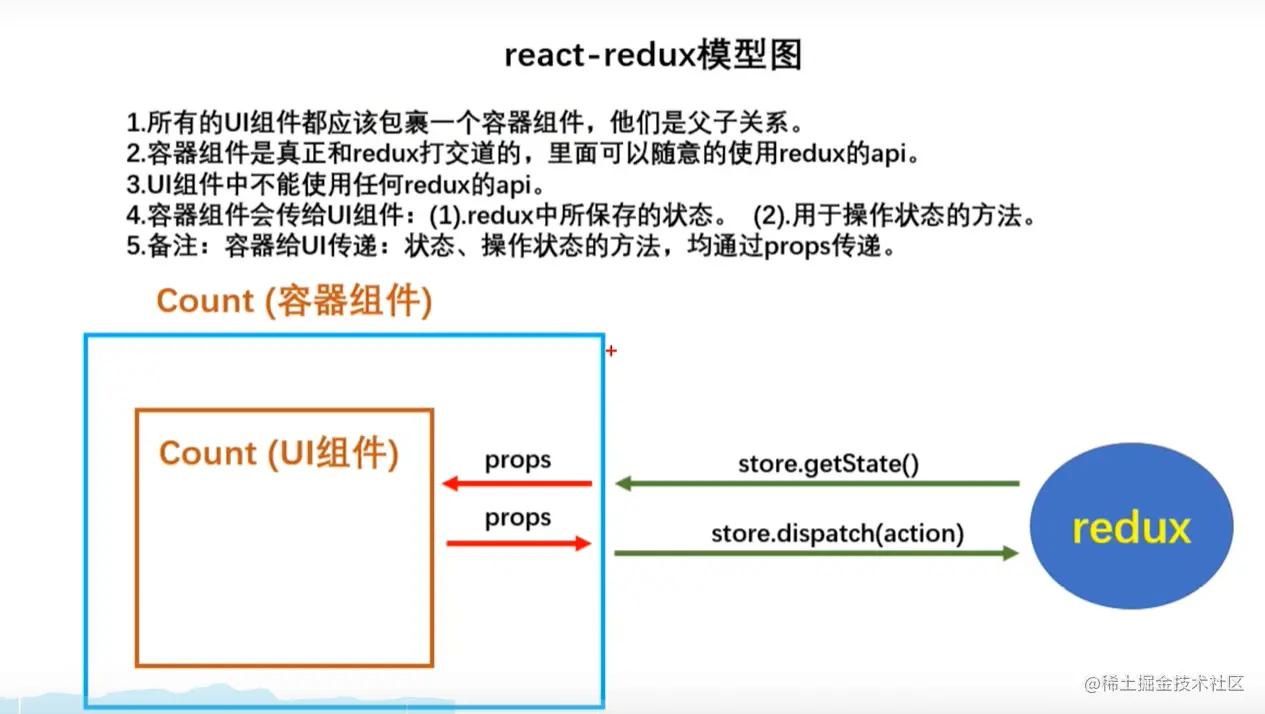 react-redux模型图

1.所有的UI组件都应该包裹一个容器组件，他们是父子关系。
2.容器组件是真正和redux打交道的，里面可以随意的使用redux的api。
3.UI组件中不能使用任何redux的api。
4.容器组件会传给UI组件：(1).redux中所保存的状态。 (2).用于操作状态的方法。
5.备注：容器给UI传递：状态、操作状态的方法，均通过props传递。

Count (容器组件)

Count (UI组件)

props

props

store.getState()

store.dispatch(action)

redux

@稀土掘金技术社区